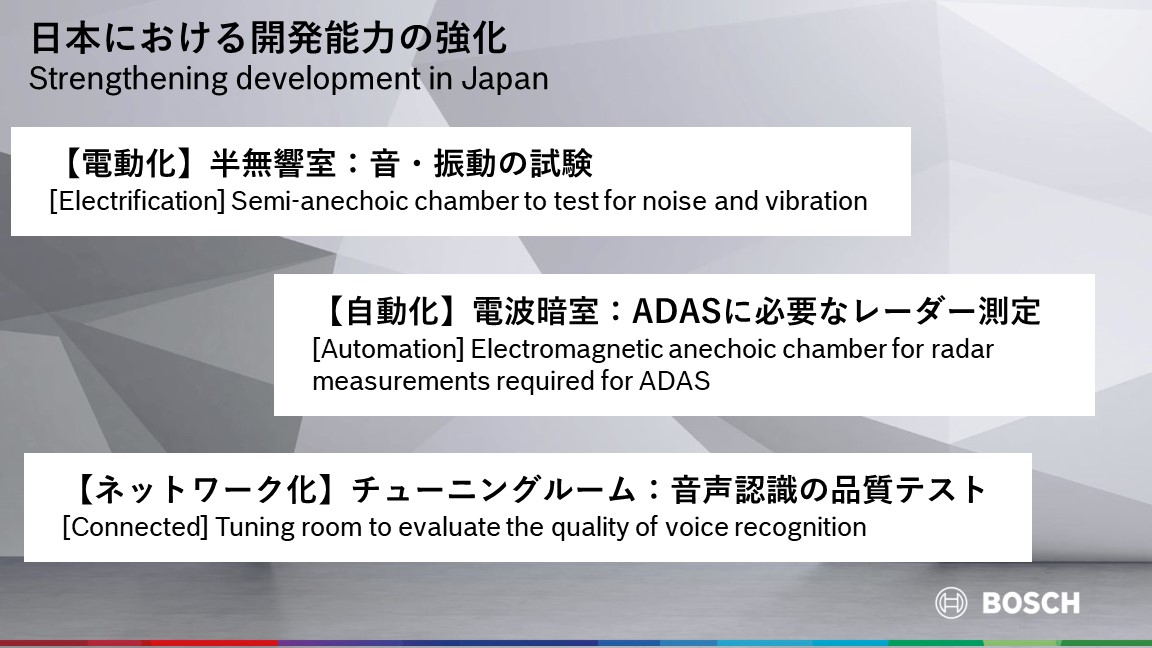 日本における開発能力の強化
Strengthening development in Japan

【電動化】半無響室：音・振動の試験
[Electrification] Semi-anechoic chamber to test for noise and vibration

【自動化】電波暗室：ADASに必要なレーダー測定
[Automation] Electromagnetic anechoic chamber for radar measurements required for ADAS

【ネットワーク化】チューニングルーム：音声認識の品質テスト
[Connected] Tuning room to evaluate the quality of voice recognition

BOSCH